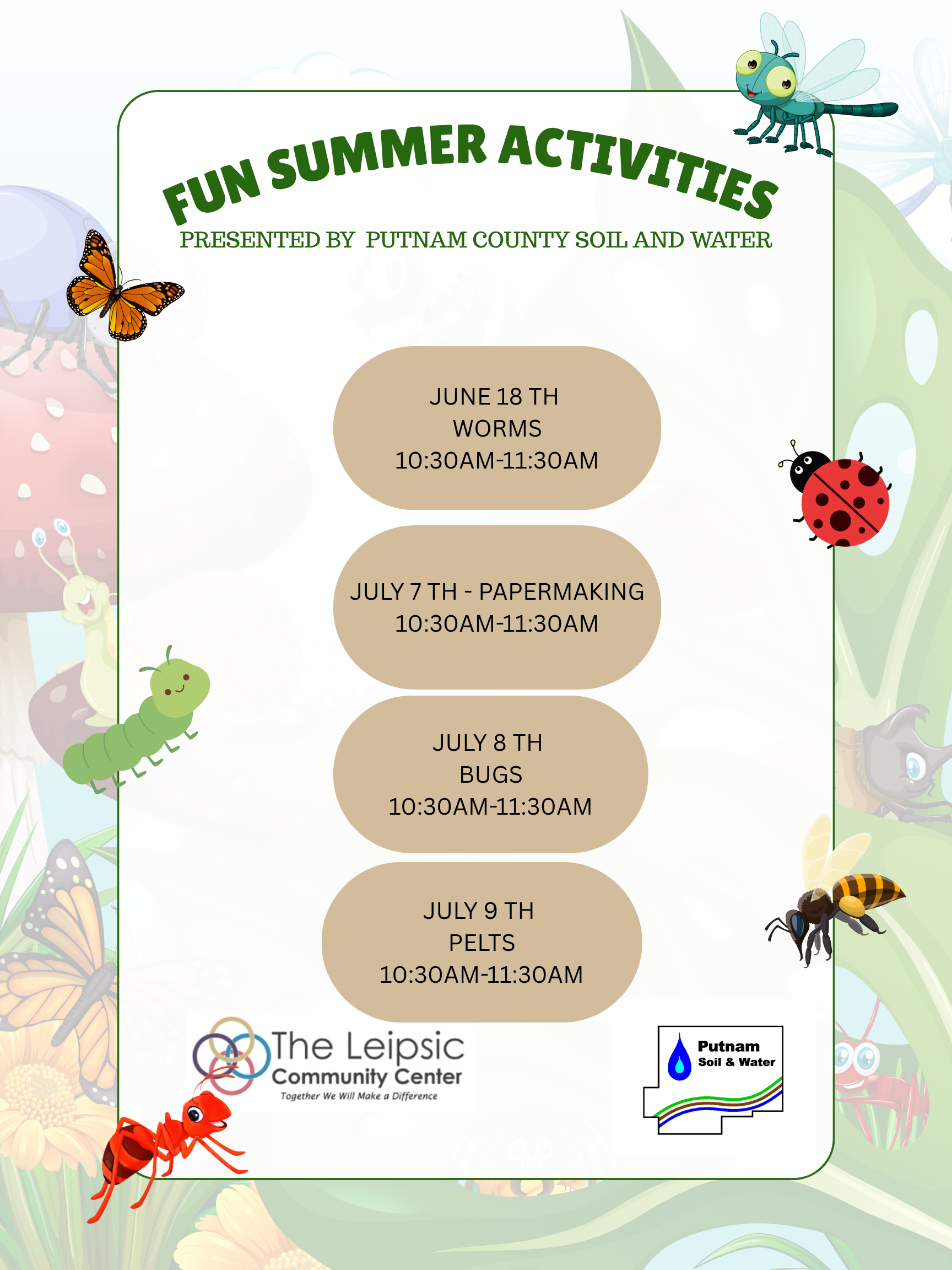 FUN SUMMER ACTIVITIES
PRESENTED BY PUTNAM COUNTY SOIL AND WATER

JUNE 18 TH
WORMS
10:30AM-11:30AM

JULY 7 TH - PAPERMAKING
10:30AM-11:30AM

JULY 8 TH
BUGS
10:30AM-11:30AM

JULY 9 TH
PELTS
10:30AM-11:30AM

The Leipsic Community Center
Together We Will Make a Difference

Putnam Soil & Water